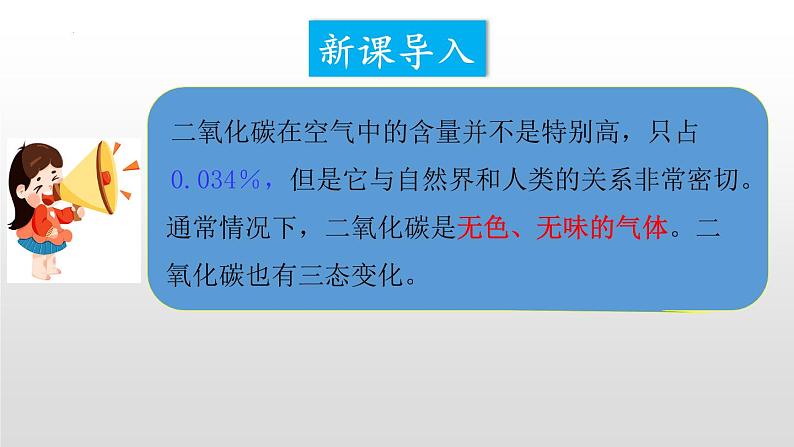 新课导入

二氧化碳在空气中的含量并不是特别高，只占0.034%，但是它与自然界和人类的关系非常密切。通常情况下，二氧化碳是无色、无味的气体。二氧化碳也有三态变化。